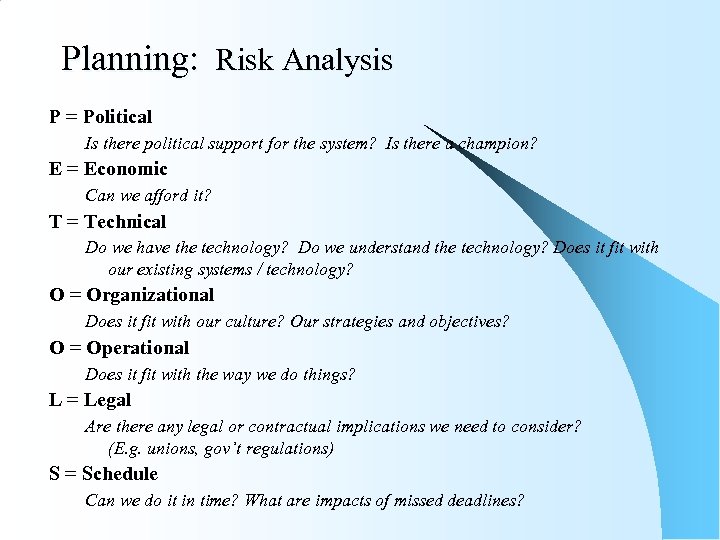 Planning: Risk Analysis

P = Political

Is there political support for the system? Is there a champion?

E = Economic

Can we afford it?

T = Technical

Do we have the technology? Do we understand the technology? Does it fit with our existing systems / technology?

O = Organizational

Does it fit with our culture? Our strategies and objectives?

O = Operational

Does it fit with the way we do things?

L = Legal

Are there any legal or contractual implications we need to consider? (E.g. unions, gov't regulations)

S = Schedule

Can we do it in time? What are impacts of missed deadlines?